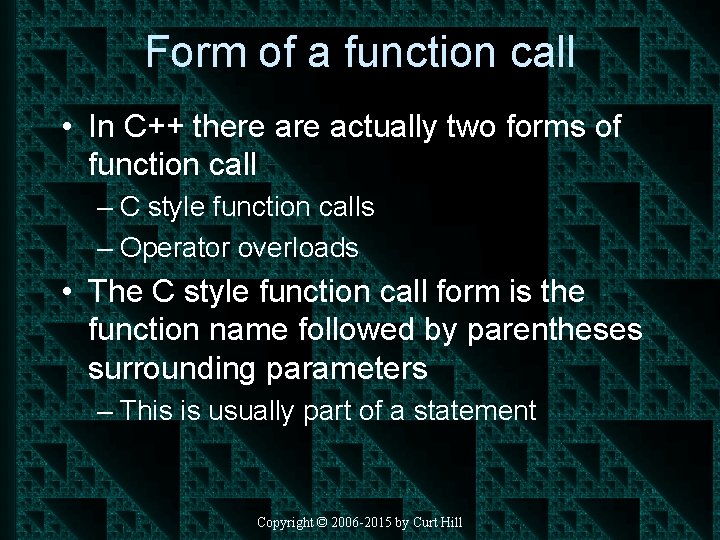 Form of a function call

• In C++ there are actually two forms of function call
– C style function calls
– Operator overloads

• The C style function call form is the function name followed by parentheses surrounding parameters
– This is usually part of a statement

Copyright © 2006-2015 by Curt Hill